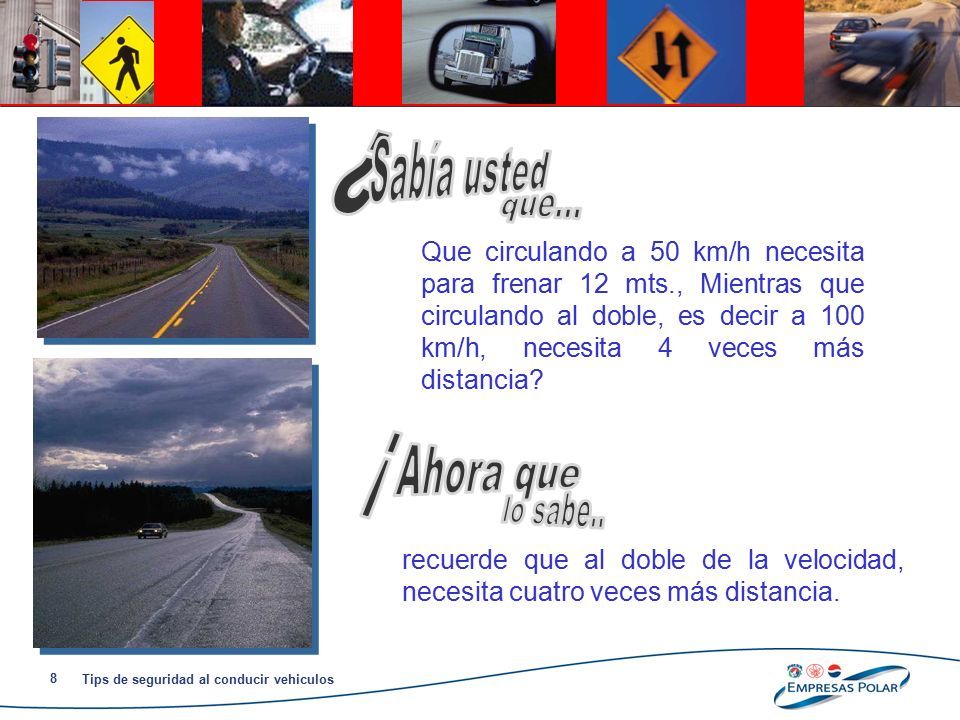 ¿Sabía usted que...

Que circulando a 50 km/h necesita para frenar 12 mts., Mientras que circulando al doble, es decir a 100 km/h, necesita 4 veces más distancia?

¡Ahora que lo sabe..

recuerde que al doble de la velocidad, necesita cuatro veces más distancia.

8 Tips de seguridad al conducir vehiculos

EMPRESAS POLAR